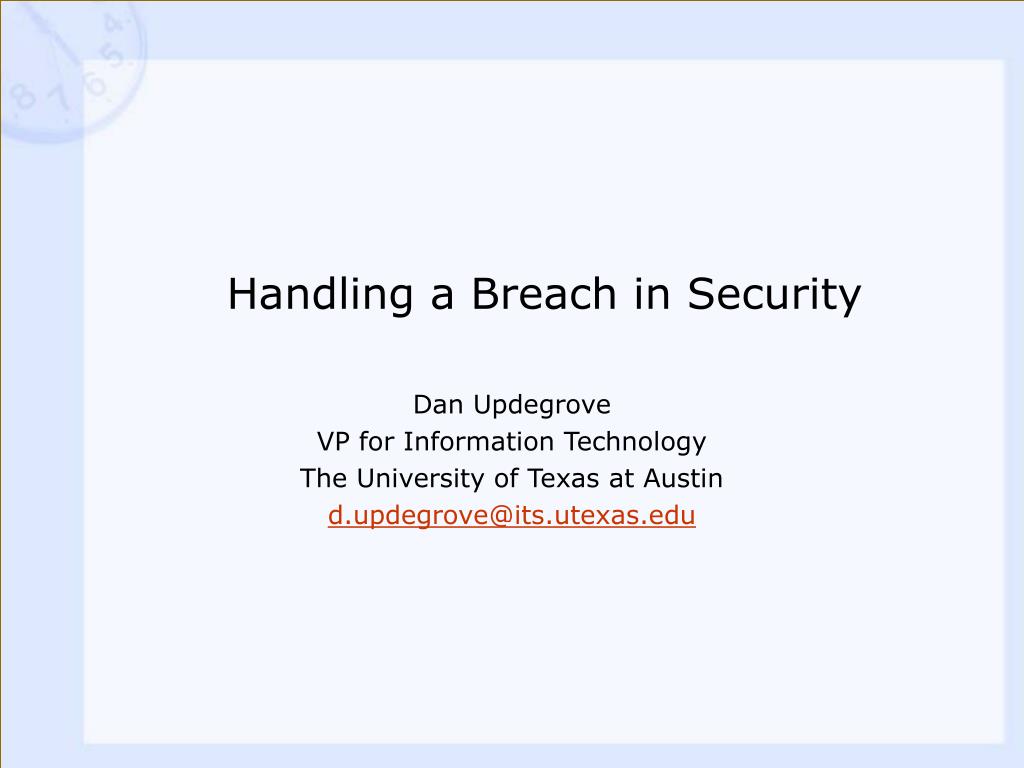 Handling a Breach in Security

Dan Updegrove
VP for Information Technology
The University of Texas at Austin
d.updegrove@its.utexas.edu